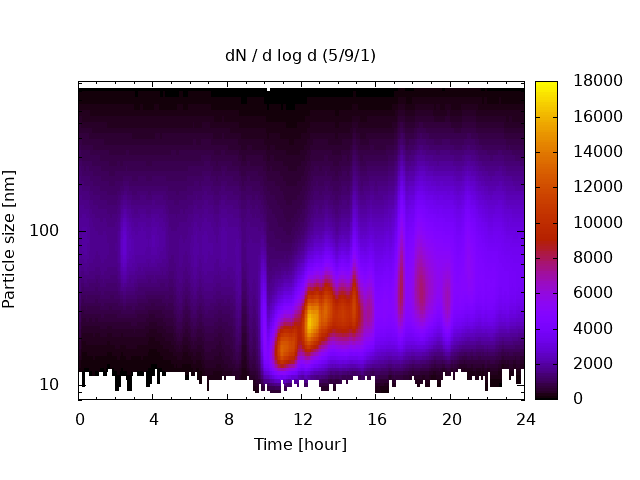 dN / d log d (5/9/1)

Particle size [nm]

100

10

0 4 8 12 16 20 24

Time [hour]

18000
16000
14000
12000
10000
8000
6000
4000
2000
0